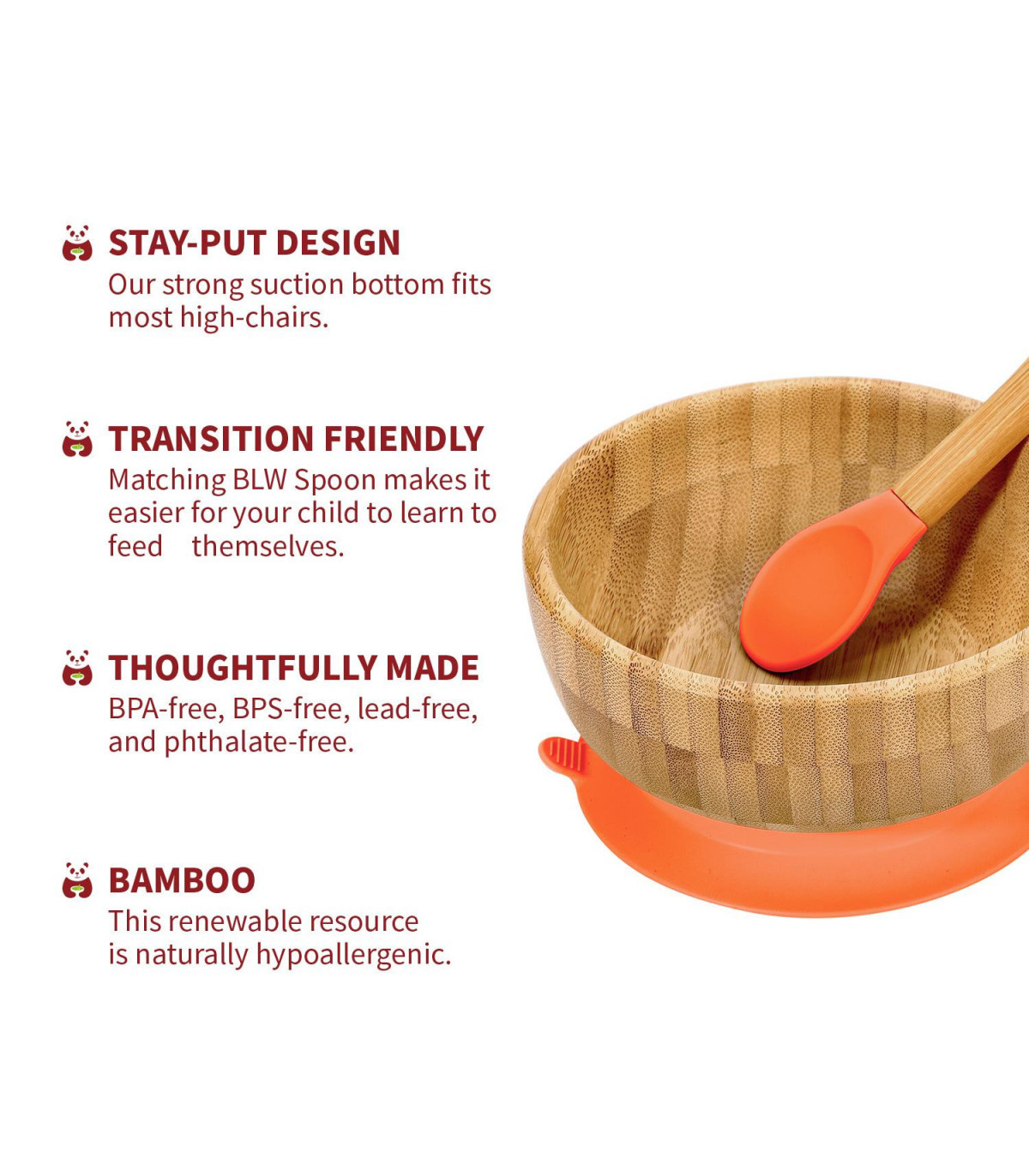 STAY-PUT DESIGN
Our strong suction bottom fits most high-chairs.

TRANSITION FRIENDLY
Matching BLW Spoon makes it easier for your child to learn to feed themselves.

THOUGHTFULLY MADE
BPA-free, BPS-free, lead-free, and phthalate-free.

BAMBOO
This renewable resource is naturally hypoallergenic.